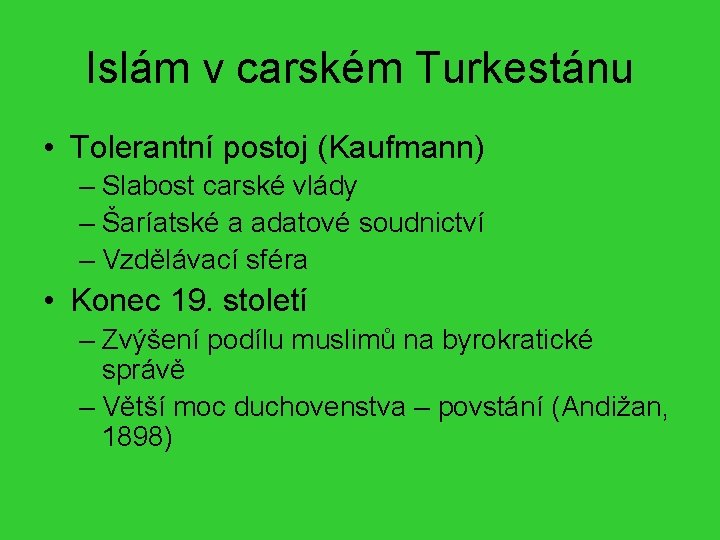 Islám v carském Turkestánu

• Tolerantní postoj (Kaufmann)
– Slabost carské vlády
– Šaríatské a adatové soudnictví
– Vzdělávací sféra
• Konec 19. století
– Zvýšení podílu muslimů na byrokratické správě
– Větší moc duchovenstva – povstání (Andižan, 1898)